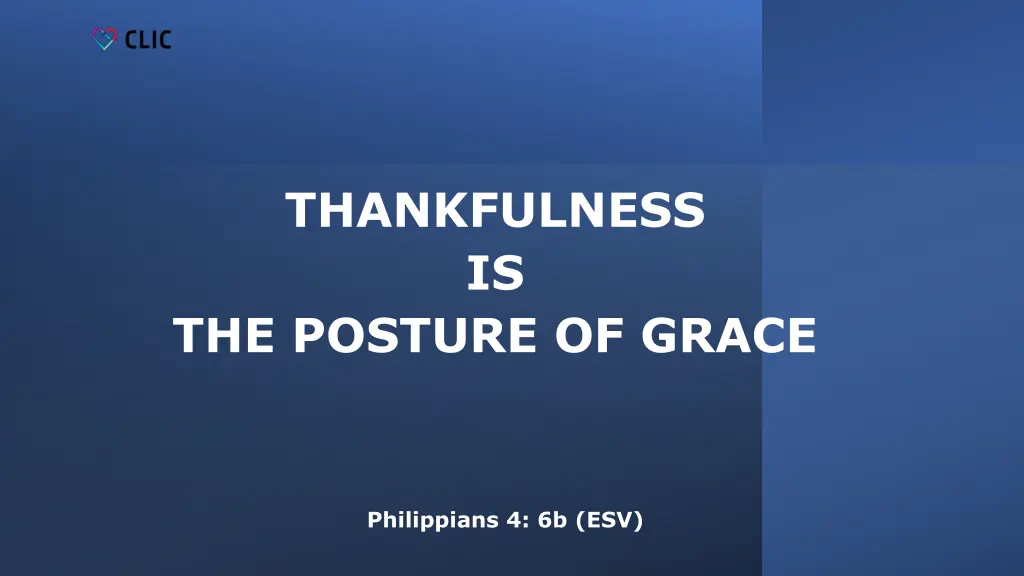 CLIC

THANKFULNESS
IS
THE POSTURE OF GRACE

Philippians 4: 6b (ESV)